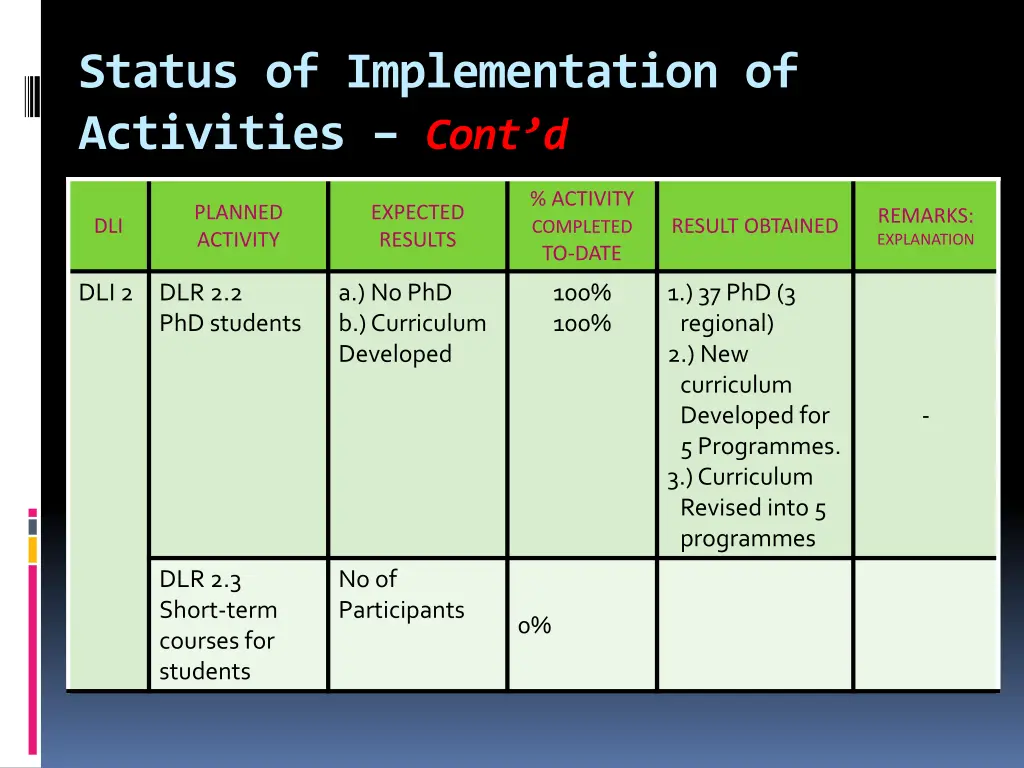 Status of Implementation of Activities – Cont'd

| DLI | PLANNED ACTIVITY | EXPECTED RESULTS | % ACTIVITY COMPLETED TO-DATE | RESULT OBTAINED | REMARKS: EXPLANATION |
|---|---|---|---|---|---|
| DLI 2 | DLR 2.2 PhD students | a.) No PhD b.) Curriculum Developed | 100% 100% | 1.) 37 PhD (3 regional) 2.) New curriculum Developed for 5 Programmes. 3.) Curriculum Revised into 5 programmes | - |
| | DLR 2.3 Short-term courses for students | No of Participants | 0% | | |